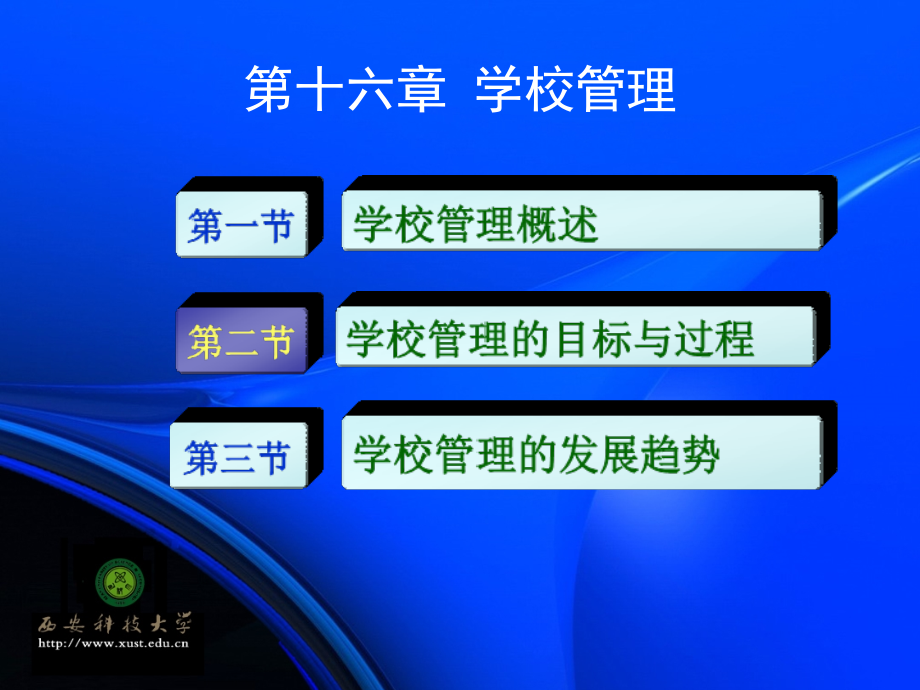 第十六章 学校管理

第一节

学校管理概述

第二节

学校管理的目标与过程

第三节

学校管理的发展趋势

西安科技大学
http://www.xust.edu.cn